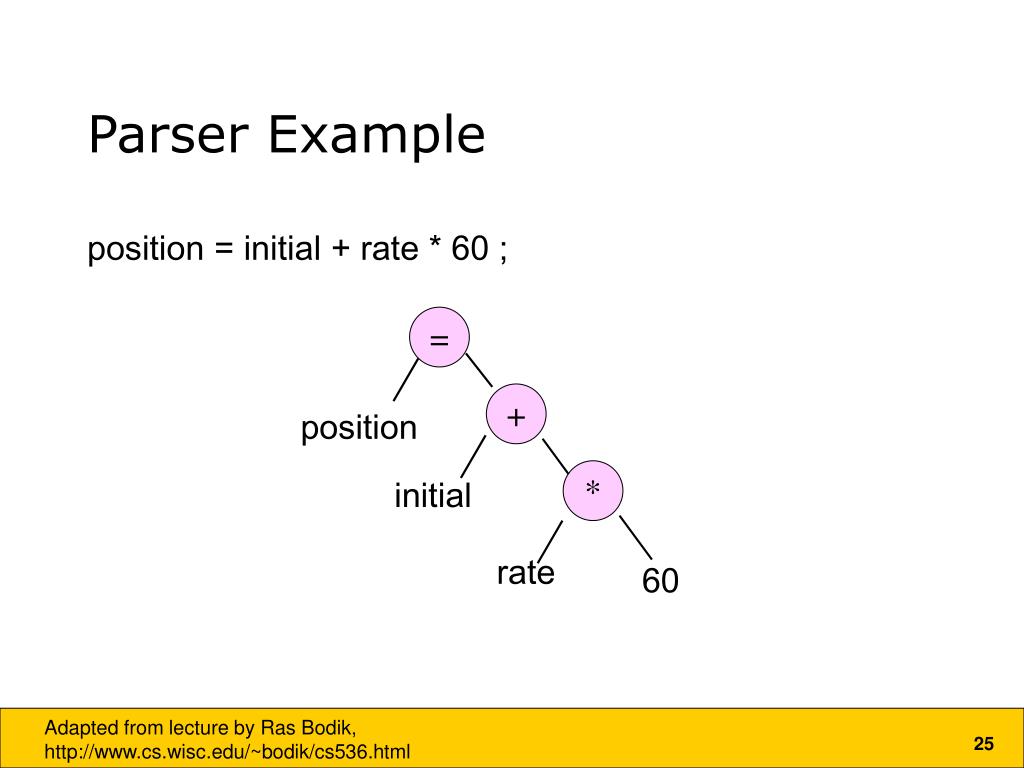 Parser Example

position = initial + rate * 60 ;

=

position

+

initial

*

rate

60

Adapted from lecture by Ras Bodik, http://www.cs.wisc.edu/~bodik/cs536.html

25